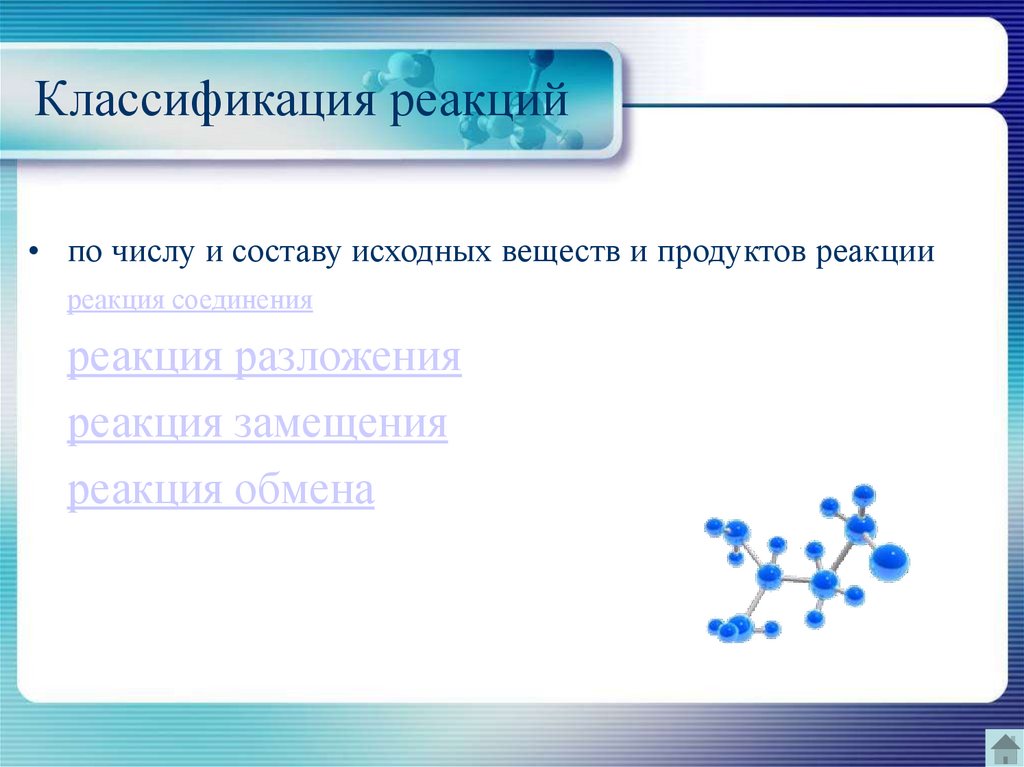 Классификация реакций

• по числу и составу исходных веществ и продуктов реакции

реакция соединения

реакция разложения

реакция замещения

реакция обмена